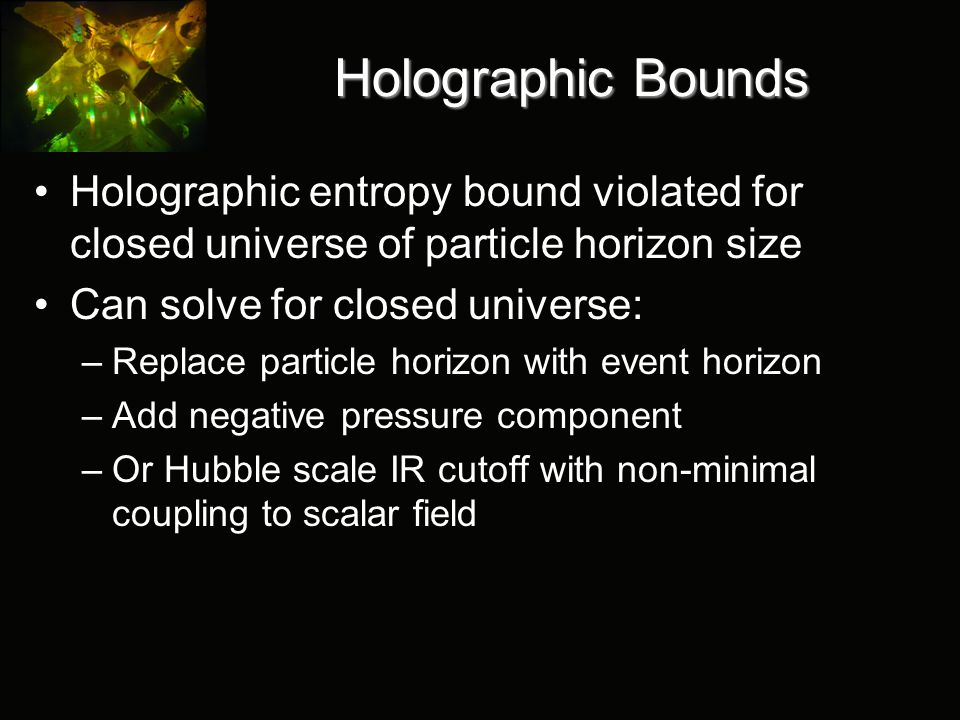 Holographic Bounds

• Holographic entropy bound violated for closed universe of particle horizon size
• Can solve for closed universe:
– Replace particle horizon with event horizon
– Add negative pressure component
– Or Hubble scale IR cutoff with non-minimal coupling to scalar field